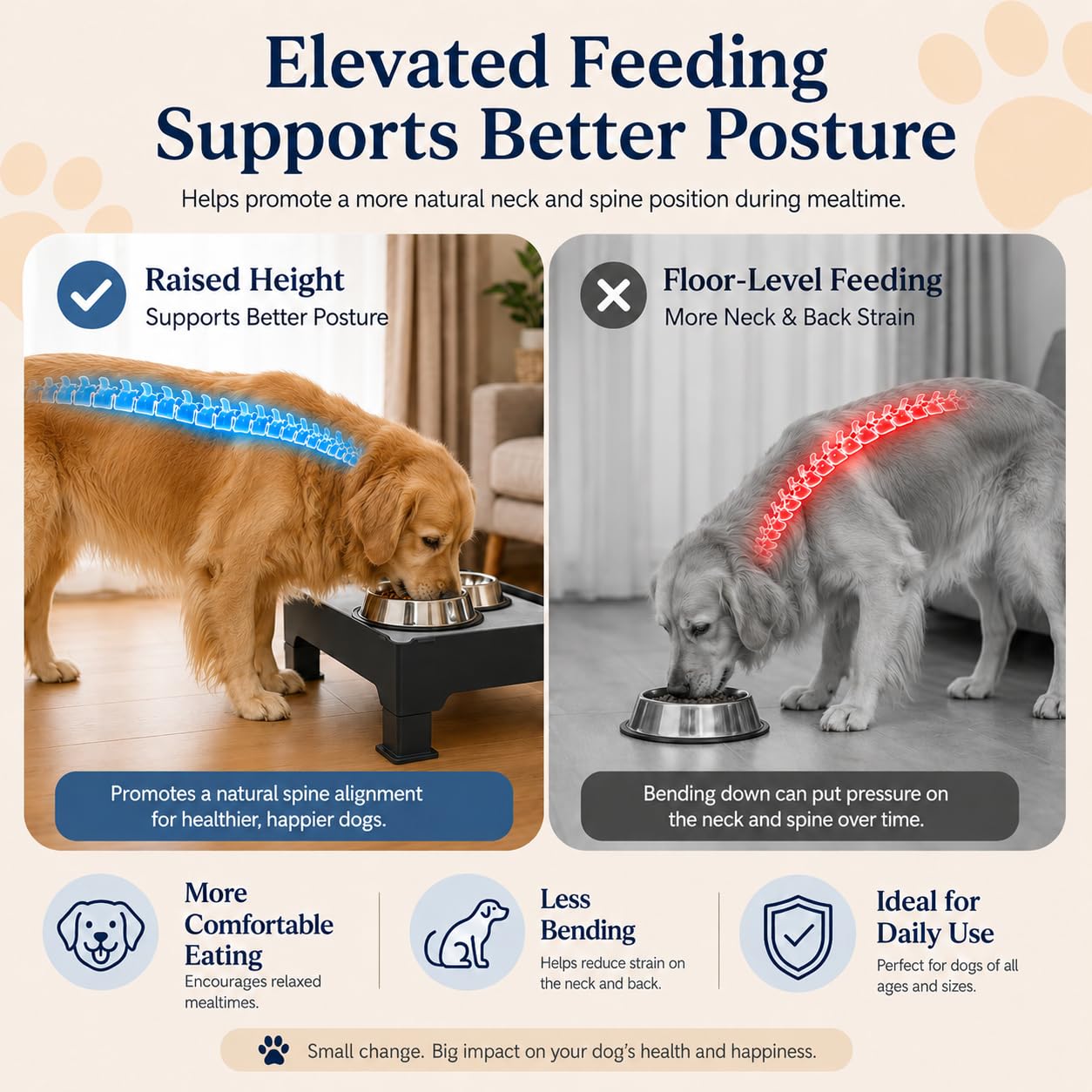 Elevated Feeding Supports Better Posture

Helps promote a more natural neck and spine position during mealtime.

Raised Height
Supports Better Posture

Promotes a natural spine alignment for healthier, happier dogs.

Floor-Level Feeding
More Neck & Back Strain

Bending down can put pressure on the neck and spine over time.

More Comfortable Eating
Encourages relaxed mealtimes.

Less Bending
Helps reduce strain on the neck and back.

Ideal for Daily Use
Perfect for dogs of all ages and sizes.

Small change. Big impact on your dog's health and happiness.